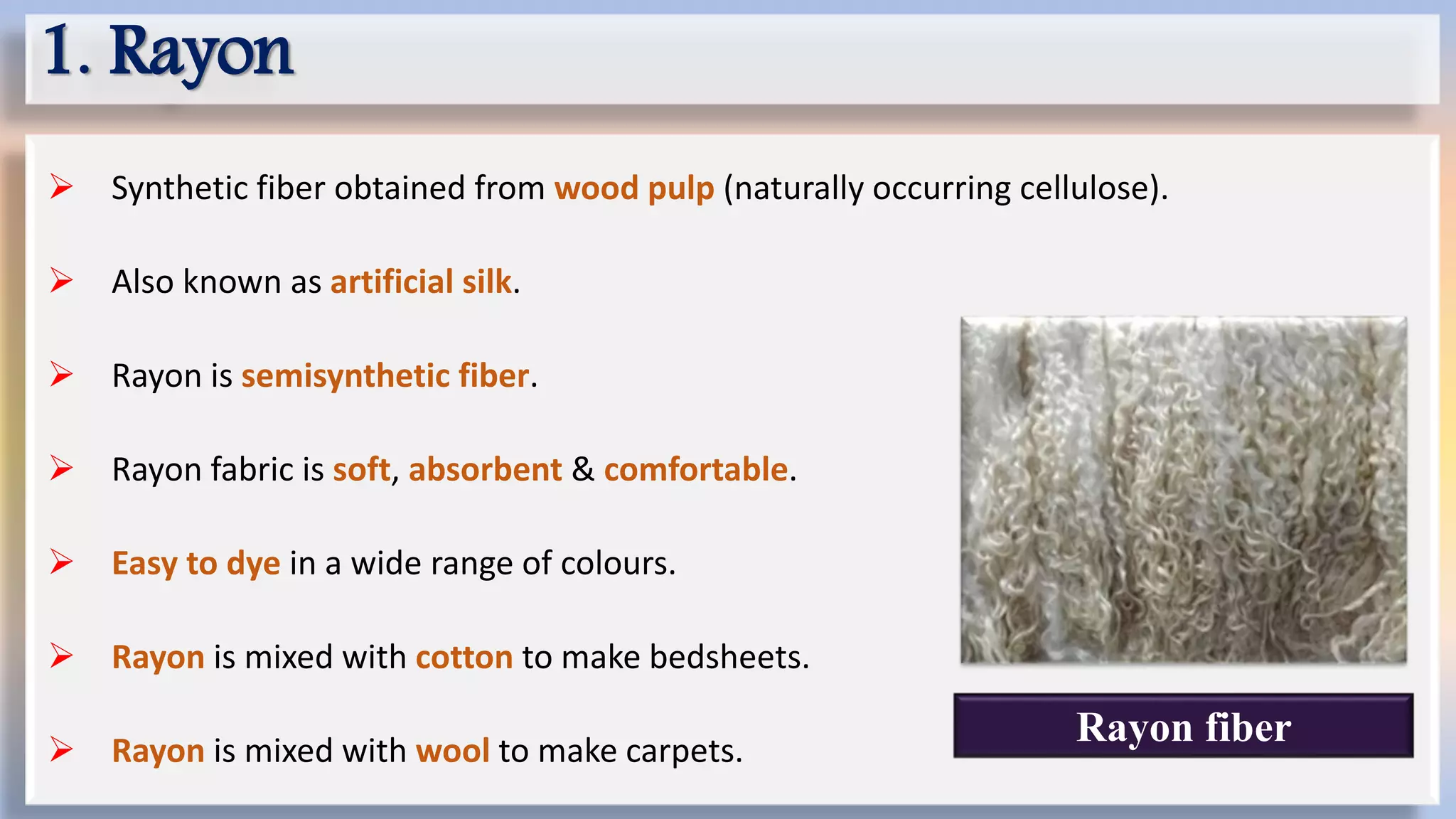 1. Rayon

➢ Synthetic fiber obtained from wood pulp (naturally occurring cellulose).

➢ Also known as artificial silk.

➢ Rayon is semisynthetic fiber.

➢ Rayon fabric is soft, absorbent & comfortable.

➢ Easy to dye in a wide range of colours.

➢ Rayon is mixed with cotton to make bedsheets.

➢ Rayon is mixed with wool to make carpets.

Rayon fiber